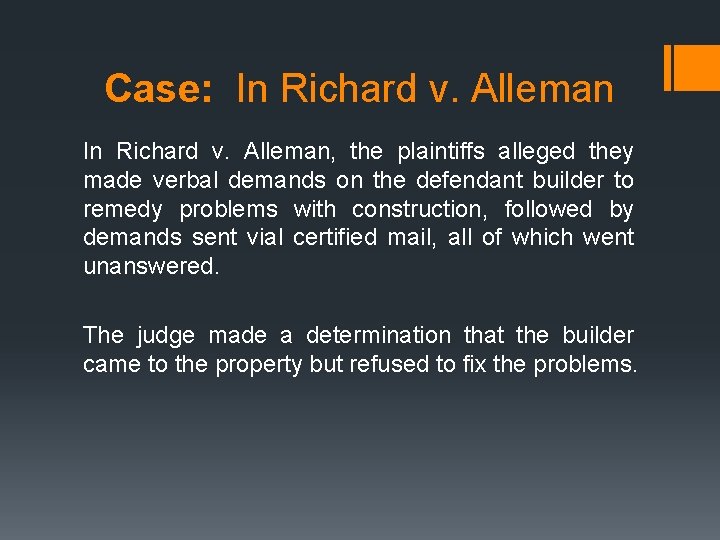 Case: In Richard v. Alleman

In Richard v. Alleman, the plaintiffs alleged they made verbal demands on the defendant builder to remedy problems with construction, followed by demands sent vial certified mail, all of which went unanswered.

The judge made a determination that the builder came to the property but refused to fix the problems.